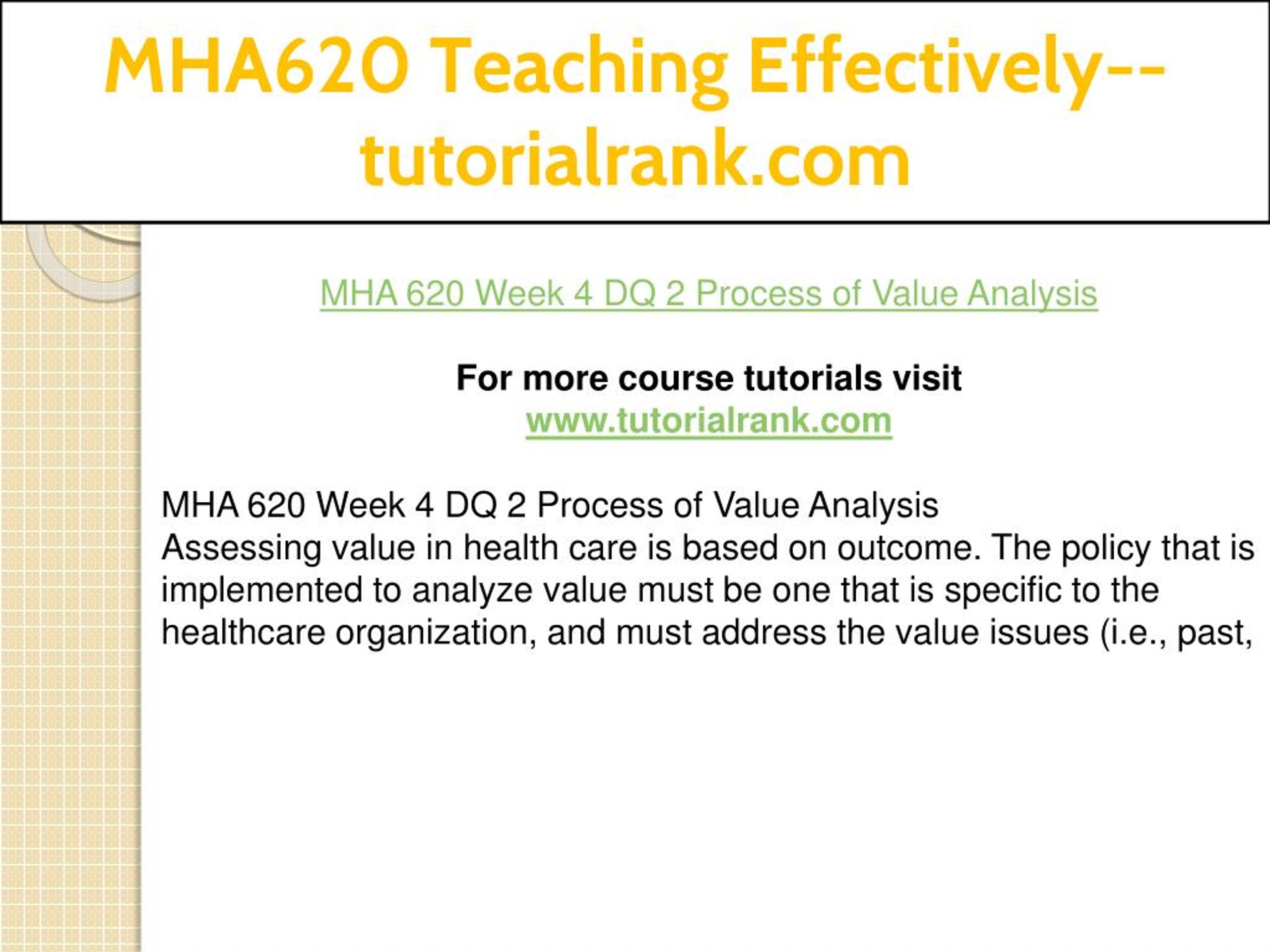 MHA620 Teaching Effectively--tutorialrank.com

MHA 620 Week 4 DQ 2 Process of Value Analysis

For more course tutorials visit
www.tutorialrank.com

MHA 620 Week 4 DQ 2 Process of Value Analysis
Assessing value in health care is based on outcome. The policy that is implemented to analyze value must be one that is specific to the healthcare organization, and must address the value issues (i.e., past,